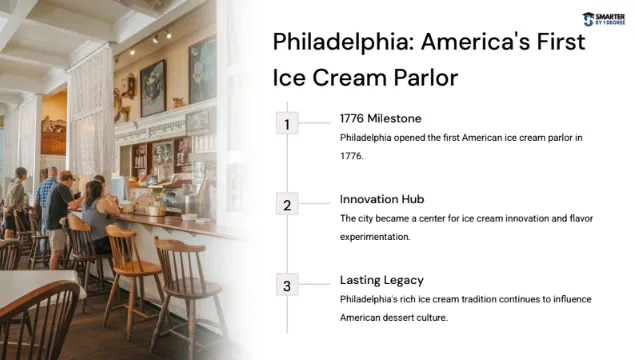 SMARTER BY 1 DEGREE

Philadelphia: America's First Ice Cream Parlor

1

1776 Milestone

Philadelphia opened the first American ice cream parlor in 1776.

2

Innovation Hub

The city became a center for ice cream innovation and flavor experimentation.

3

Lasting Legacy

Philadelphia's rich ice cream tradition continues to influence American dessert culture.